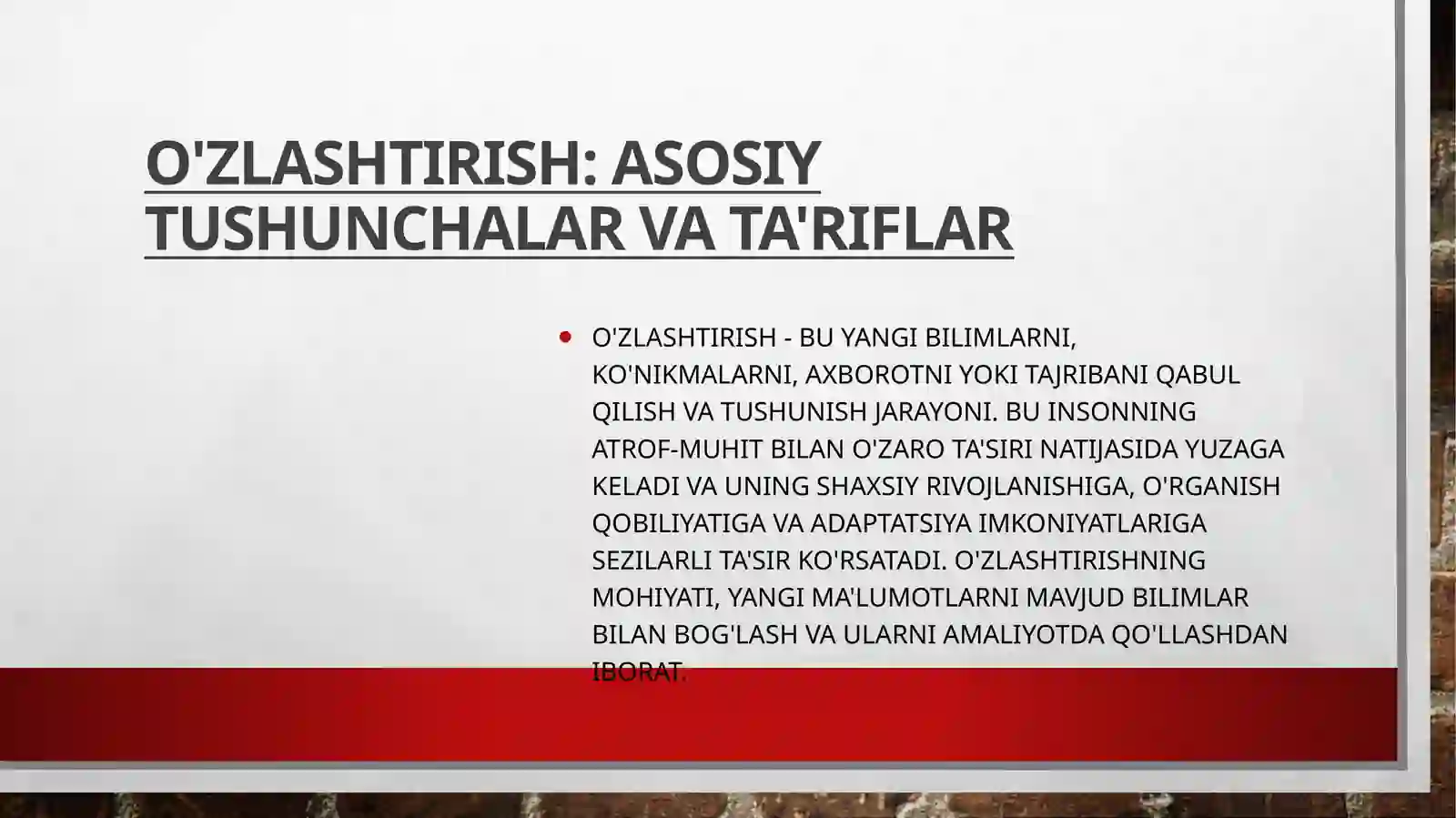 O'ZLASHTIRISH: ASOSIY TUSHUNCHALAR VA TA'RIFLAR

• O'ZLASHTIRISH - BU YANGI BILIMLARNI, KO'NIKMALARNI, AXBOROTNI YOKI TAJRIBANI QABUL QILISH VA TUSHUNISH JARAYONI. BU INSONNING ATROF-MUHIT BILAN O'ZARO TA'SIRI NATIJASIDA YUZAGA KELADI VA UNING SHAXSIY RIVOJLANISHIGA, O'RGANISH QOBILIYATIGA VA ADAPTATSIYA IMKONIYATLARIGA SEZILARLI TA'SIR KO'RSATADI. O'ZLASHTIRISHNING MOHIYATI, YANGI MA'LUMOTLARNI MAVJUD BILIMLAR BILAN BOG'LASH VA ULARNI AMALIYOTDA QO'LLASHDAN IBORAT.